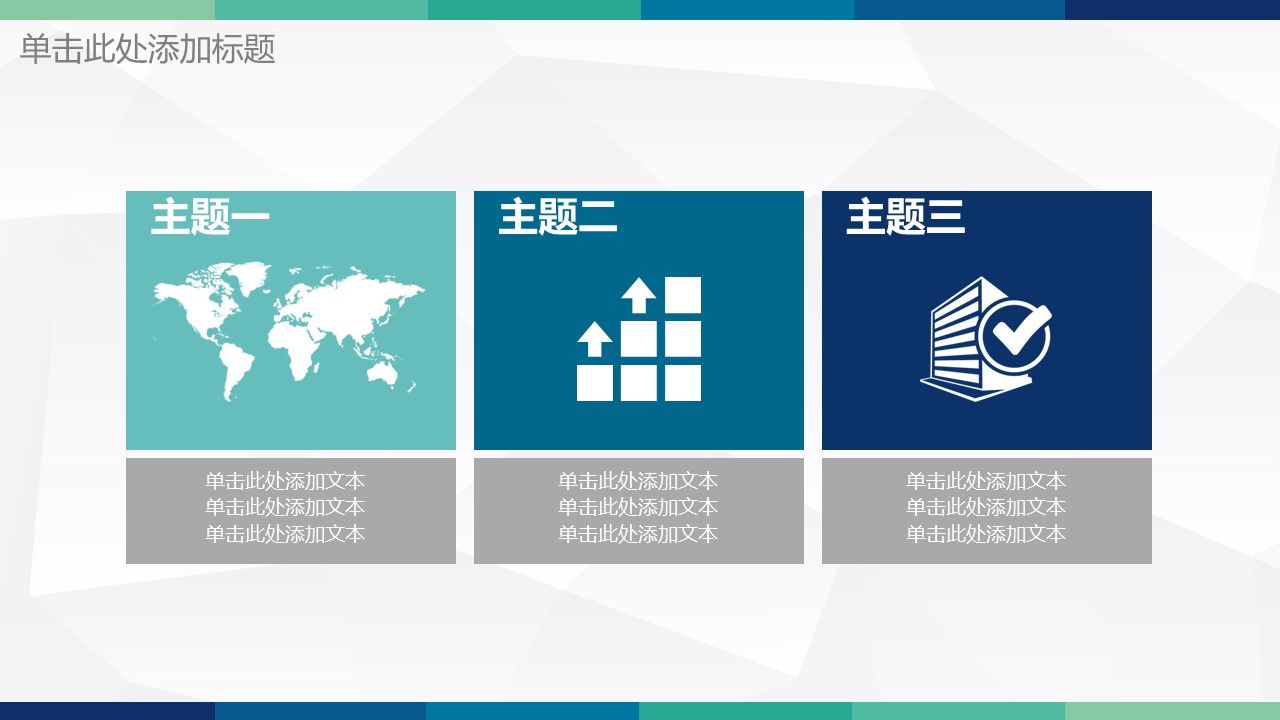 单击此处添加标题

主题一

单击此处添加文本
单击此处添加文本
单击此处添加文本

主题二

单击此处添加文本
单击此处添加文本
单击此处添加文本

主题三

单击此处添加文本
单击此处添加文本
单击此处添加文本